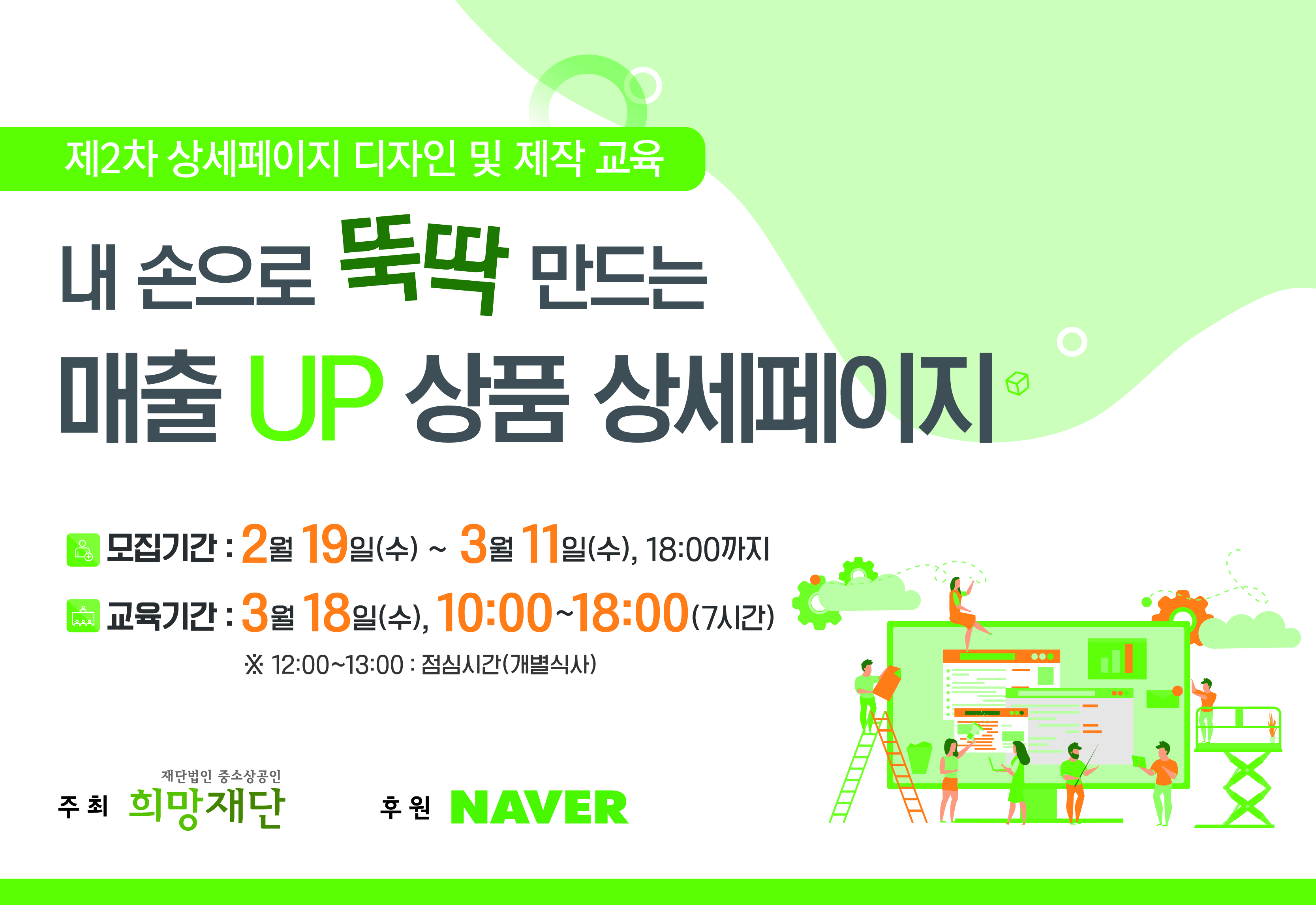 제2차 상세페이지 디자인 및 제작 교육

내 손으로 뚝딱 만드는
매출 UP 상품 상세페이지

모집기간 : 2월 19일(수) ~ 3월 11일(수), 18:00까지

교육기간 : 3월 18일(수), 10:00~18:00(7시간)

※ 12:00~13:00 : 점심시간(개별식사)

주최 재단법인 중소상공인 희망재단

후원 NAVER